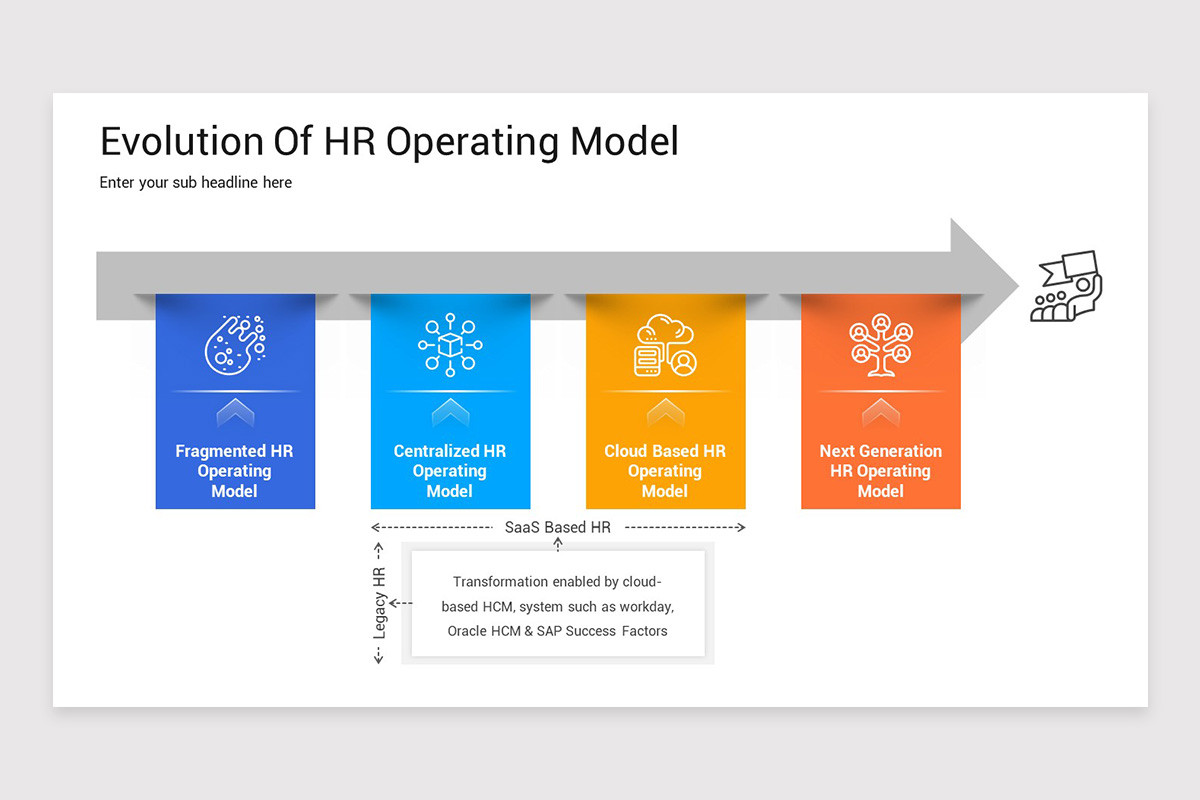 Evolution Of HR Operating Model

Enter your sub headline here

Fragmented HR Operating Model

Centralized HR Operating Model

Cloud Based HR Operating Model

Next Generation HR Operating Model

SaaS Based HR

Legacy HR

Transformation enabled by cloud-based HCM, system such as workday, Oracle HCM & SAP Success Factors